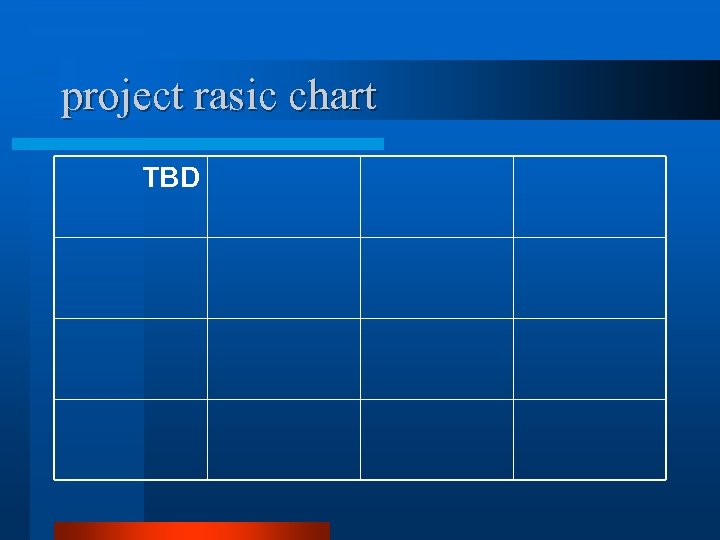 project rasic chart

| TBD | | | |
|---|---|---|---|
| | | | |
| | | | |
| | | | |